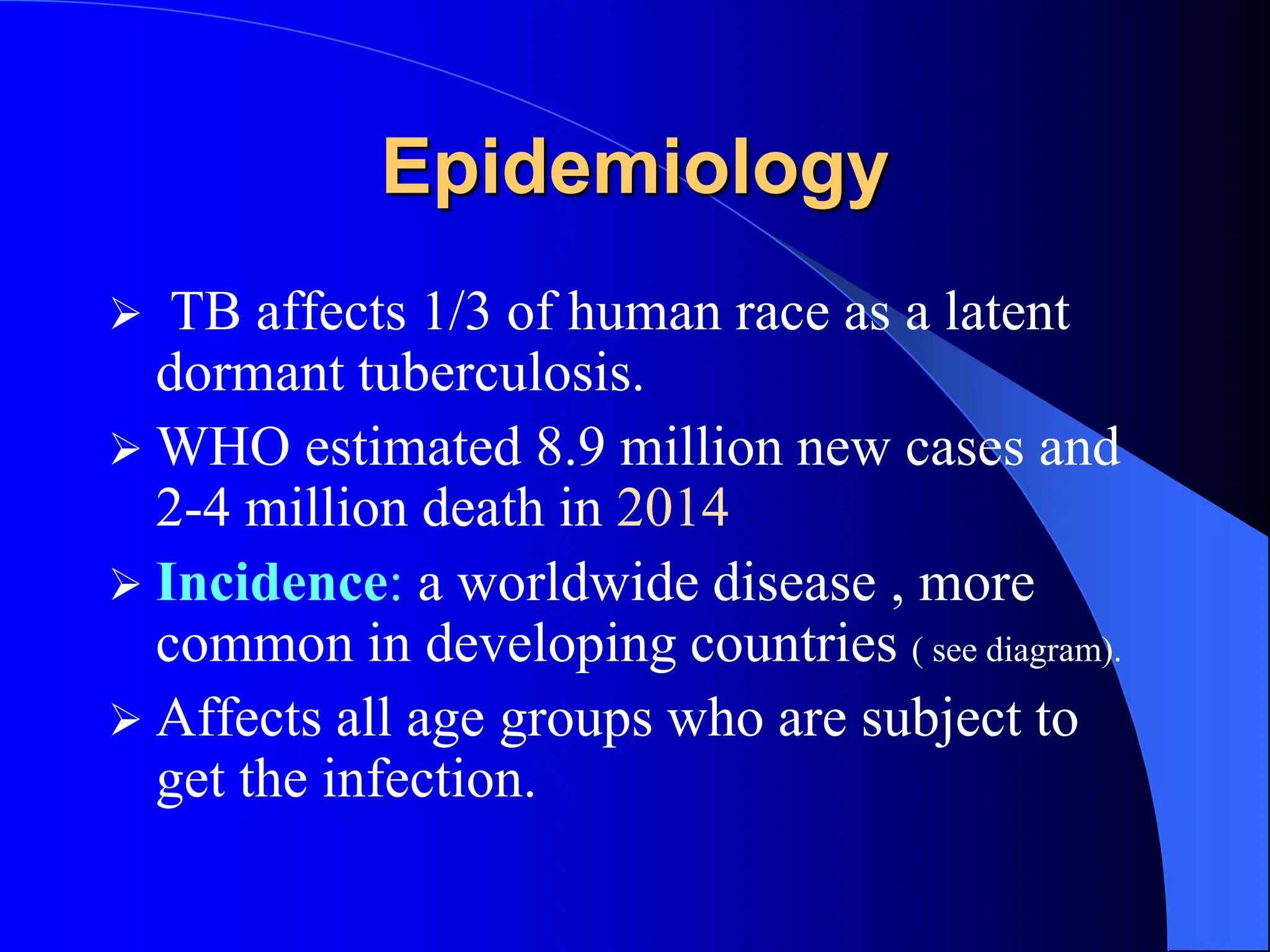 Epidemiology

➢ TB affects 1/3 of human race as a latent dormant tuberculosis.

➢ WHO estimated 8.9 million new cases and 2-4 million death in 2014

➢ Incidence: a worldwide disease , more common in developing countries ( see diagram).

➢ Affects all age groups who are subject to get the infection.